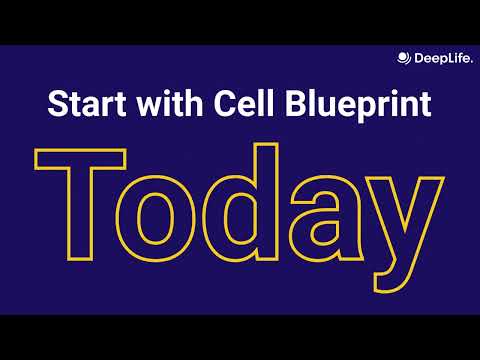 DeepLife.

Start with Cell Blueprint

Today